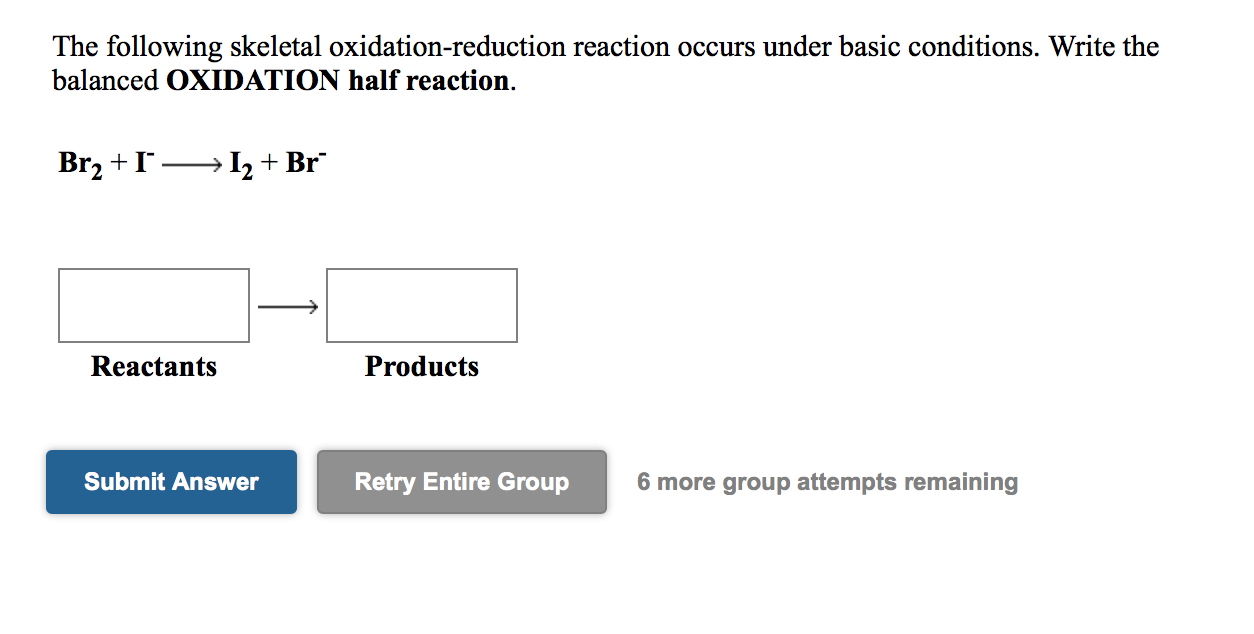 The following skeletal oxidation-reduction reaction occurs under basic conditions. Write the balanced **OXIDATION half reaction**.

$Br_2 + I^- \longrightarrow I_2 + Br^-$

$\longrightarrow$

Reactants

Products

Submit Answer

Retry Entire Group

6 more group attempts remaining